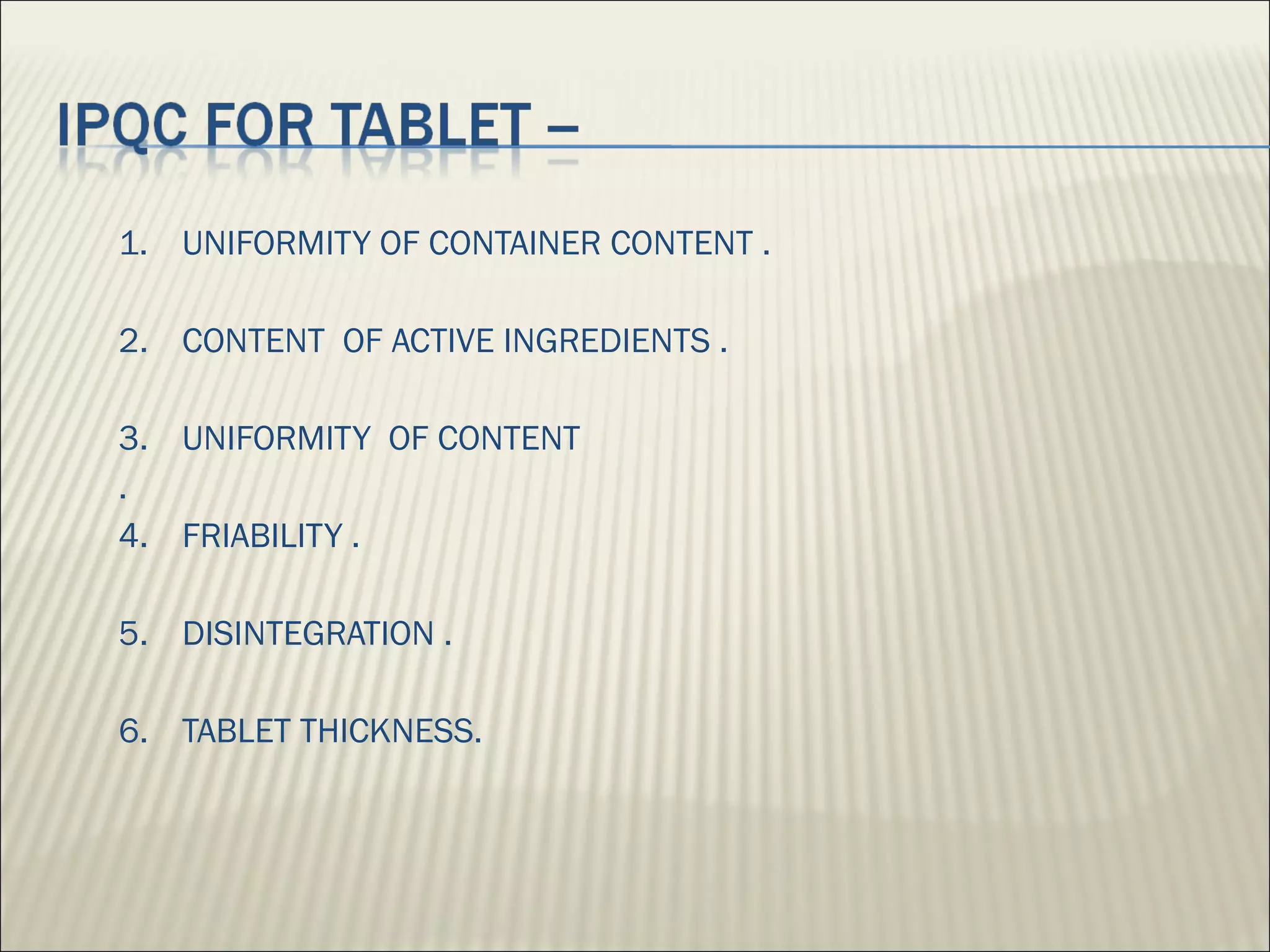 IPQC FOR TABLET –

1. UNIFORMITY OF CONTAINER CONTENT .

2. CONTENT OF ACTIVE INGREDIENTS .

3. UNIFORMITY OF CONTENT
.

4. FRIABILITY .

5. DISINTEGRATION .

6. TABLET THICKNESS.